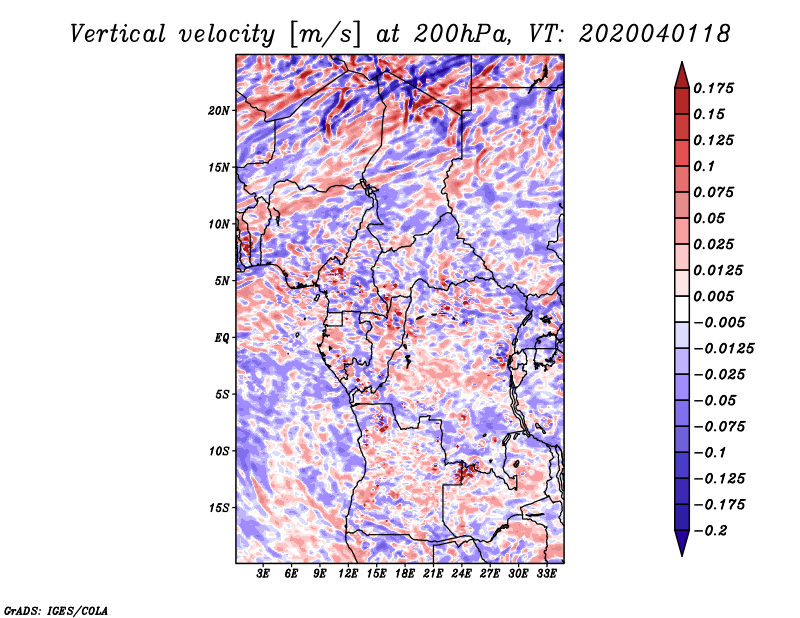 Vertical velocity [m/s] at 200hPa, VT: 2020040118

20N
15N
10N
5N
EQ
5S
10S
15S

3E 6E 9E 12E 15E 18E 21E 24E 27E 30E 33E

0.175
0.15
0.125
0.1
0.075
0.05
0.025
0.0125
0.005
−0.005
−0.0125
−0.025
−0.05
−0.075
−0.1
−0.125
−0.175
−0.2

GrADS: IGES/COLA